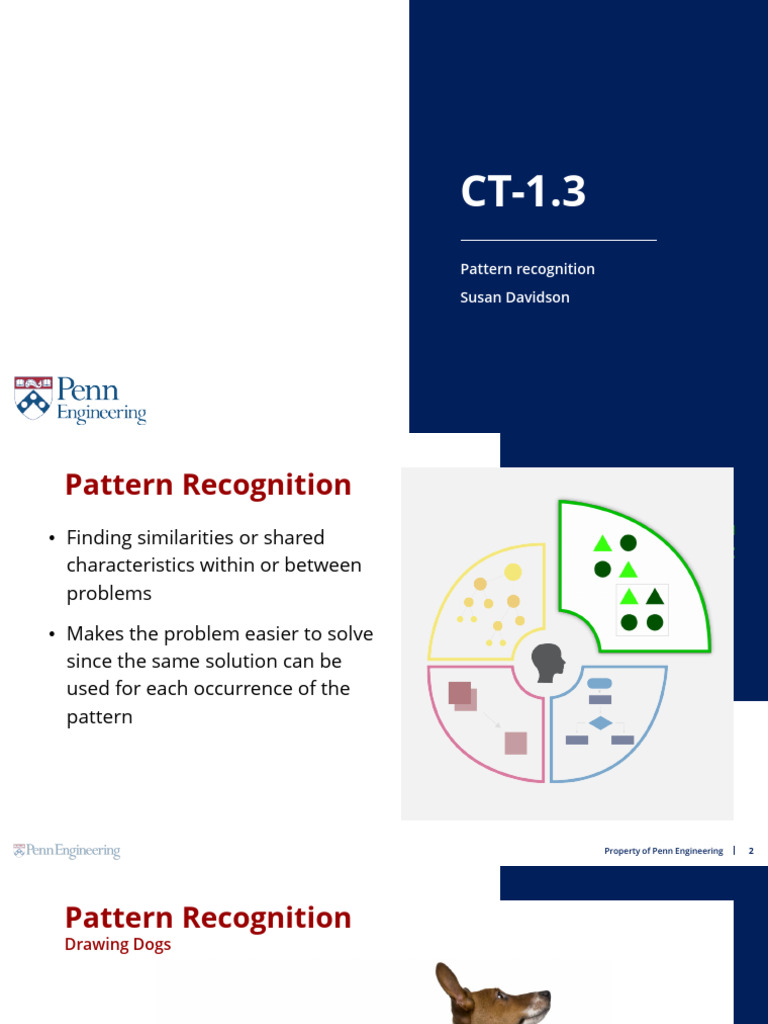 CT-1.3

Pattern recognition
Susan Davidson

Penn Engineering

Pattern Recognition

• Finding similarities or shared characteristics within or between problems

• Makes the problem easier to solve since the same solution can be used for each occurrence of the pattern

Penn Engineering

Property of Penn Engineering | 2

Pattern Recognition
Drawing Dogs